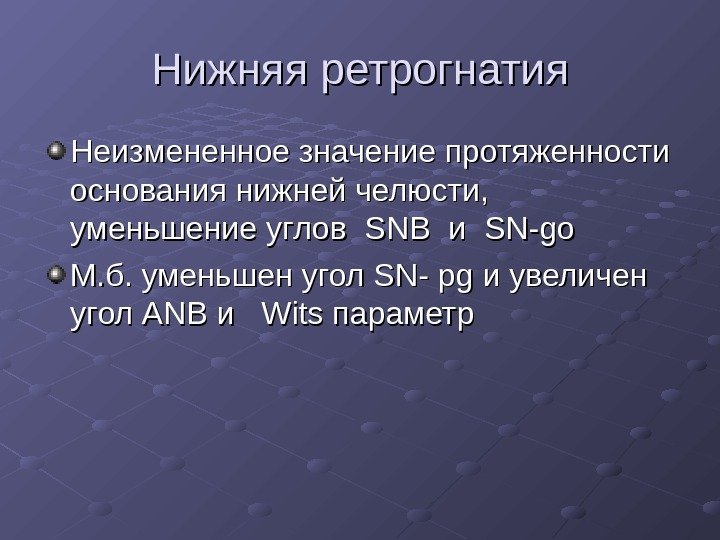 Нижняя ретрогнатия

Неизмененное значение протяженности основания нижней челюсти, уменьшение углов SNB и SN-go

М.б. уменьшен угол SN- pg и увеличен угол ANB и Wits параметр